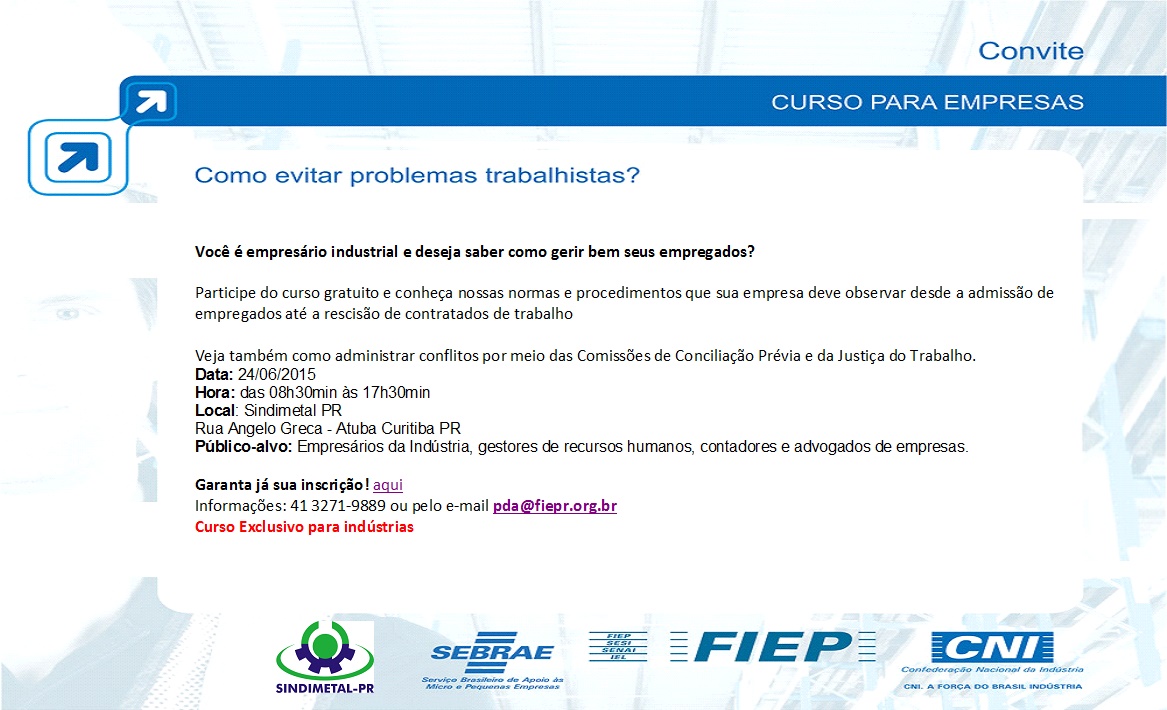 Convite

CURSO PARA EMPRESAS

Como evitar problemas trabalhistas?

Você é empresário industrial e deseja saber como gerir bem seus empregados?

Participe do curso gratuito e conheça nossas normas e procedimentos que sua empresa deve observar desde a admissão de empregados até a rescisão de contratados de trabalho

Veja também como administrar conflitos por meio das Comissões de Conciliação Prévia e da Justiça do Trabalho.
Data: 24/06/2015
Hora: das 08h30min às 17h30min
Local: Sindimetal PR
Rua Angelo Greca - Atuba Curitiba PR
Público-alvo: Empresários da Indústria, gestores de recursos humanos, contadores e advogados de empresas.

Garanta já sua inscrição! aqui
Informações: 41 3271-9889 ou pelo e-mail pda@fiepr.org.br
Curso Exclusivo para indústrias

SINDIMETAL-PR

SEBRAE
Serviço Brasileiro de Apoio às Micro e Pequenas Empresas

FIEP SESI SENAI IEL

FIEP

CNI
Confederação Nacional da Indústria
CNI. A FORÇA DO BRASIL INDÚSTRIA